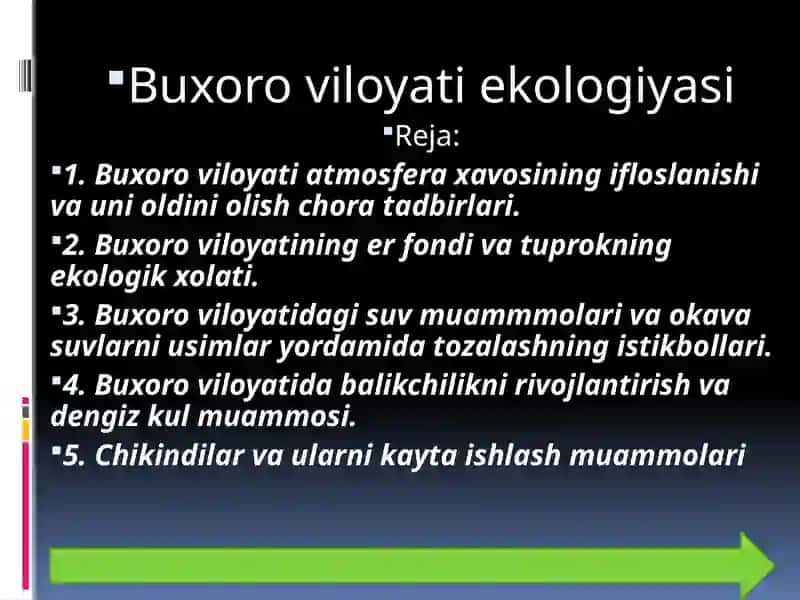 Buxoro viloyati ekologiyasi

Reja:

1. Buxoro viloyati atmosfera xavosining ifloslanishi va uni oldini olish chora tadbirlari.

2. Buxoro viloyatining er fondi va tuprokning ekologik xolati.

3. Buxoro viloyatidagi suv muammmolari va okava suvlarni usimlar yordamida tozalashning istikbollari.

4. Buxoro viloyatida balikchilikni rivojlantirish va dengiz kul muammosi.

5. Chikindilar va ularni kayta ishlash muammolari